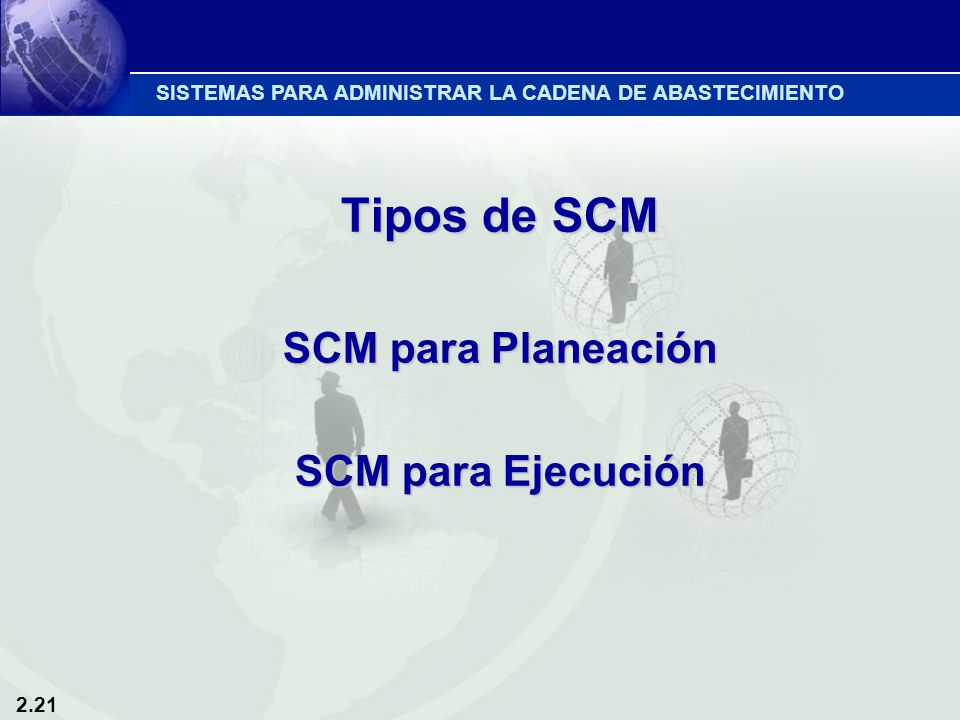 SISTEMAS PARA ADMINISTRAR LA CADENA DE ABASTECIMIENTO

Tipos de SCM

SCM para Planeación

SCM para Ejecución

2.21